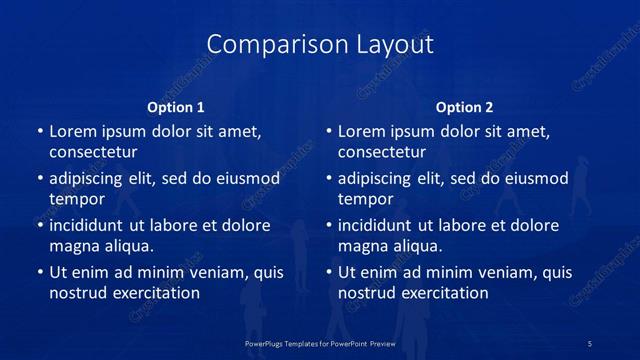 Comparison Layout

Option 1
• Lorem ipsum dolor sit amet, consectetur
• adipiscing elit, sed do eiusmod tempor
• incididunt ut labore et dolore magna aliqua.
• Ut enim ad minim veniam, quis nostrud exercitation

Option 2
• Lorem ipsum dolor sit amet, consectetur
• adipiscing elit, sed do eiusmod tempor
• incididunt ut labore et dolore magna aliqua.
• Ut enim ad minim veniam, quis nostrud exercitation

PowerPlugs Templates for PowerPoint Preview
5